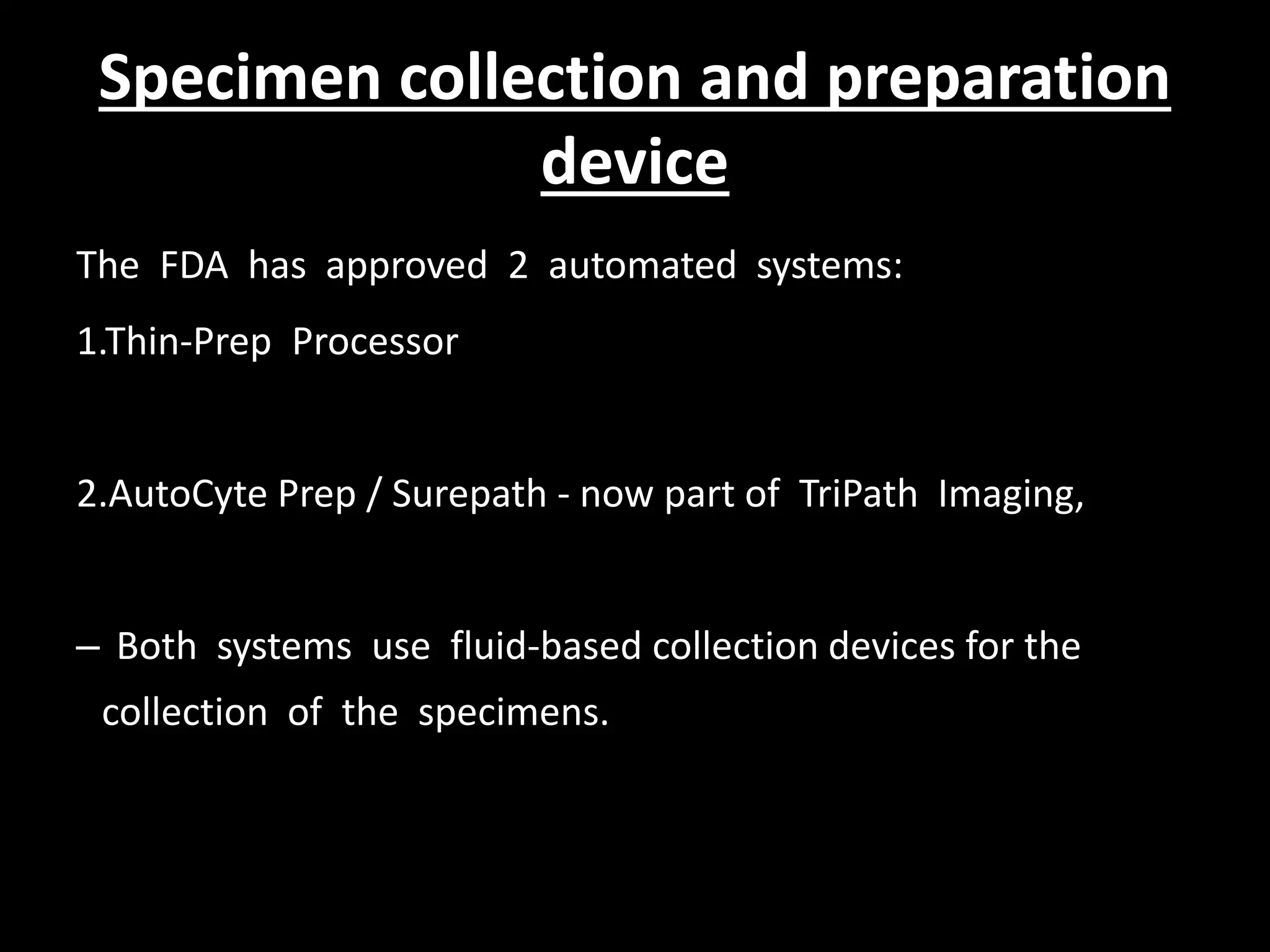 Specimen collection and preparation device

The FDA has approved 2 automated systems:

1.Thin-Prep Processor

2.AutoCyte Prep / Surepath - now part of TriPath Imaging,

– Both systems use fluid-based collection devices for the collection of the specimens.